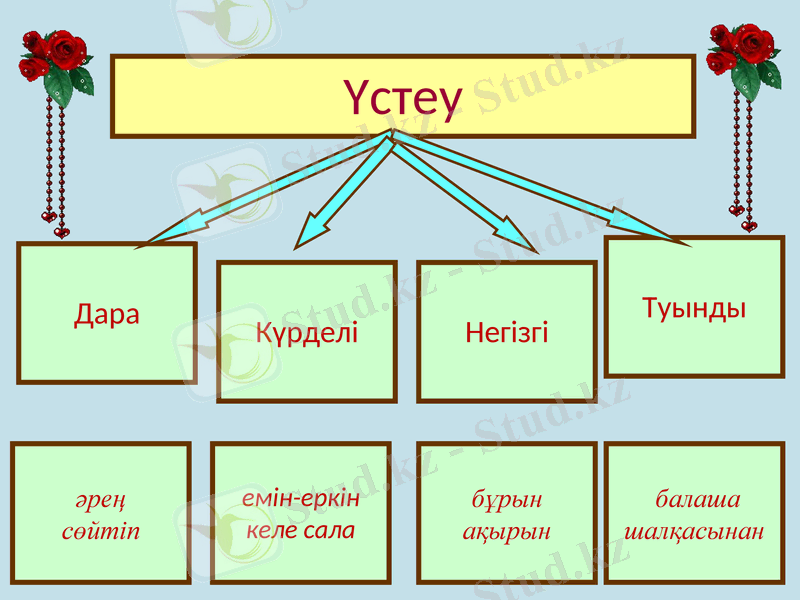 Үстеу

Дара

Күрделі

Негізгі

Туынды

әрең
сөйтіп

емін-еркін
келе сала

бұрын
ақырын

балаша
шалқасынан

Stud.kz - Stud.kz